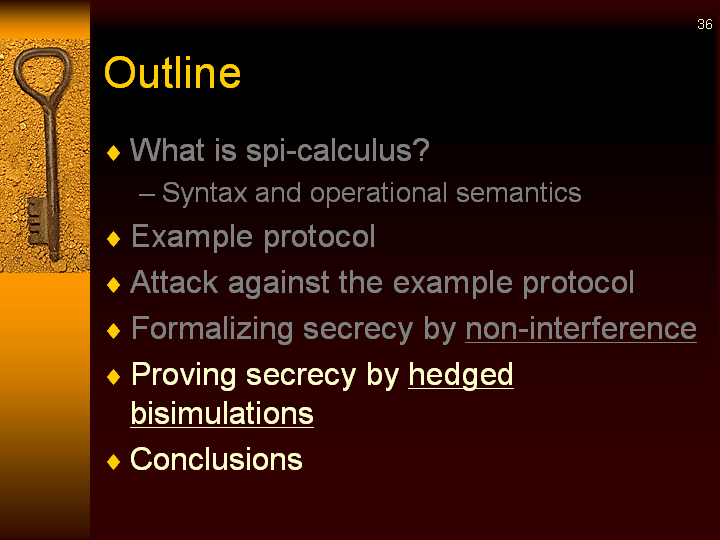 36

Outline

♦ What is spi-calculus?
– Syntax and operational semantics
♦ Example protocol
♦ Attack against the example protocol
♦ Formalizing secrecy by non-interference
♦ Proving secrecy by hedged bisimulations
♦ Conclusions